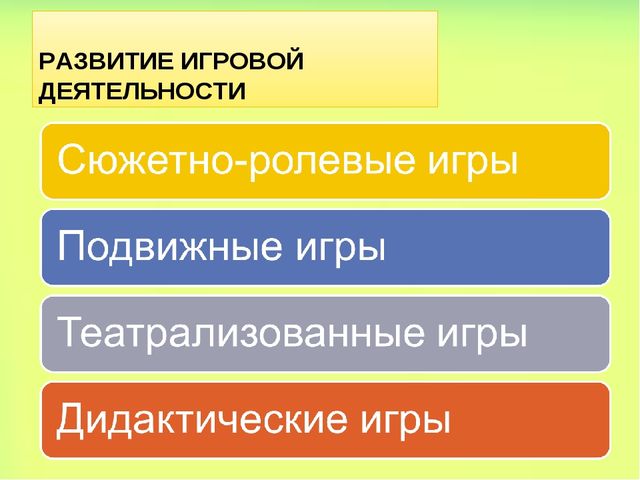 РАЗВИТИЕ ИГРОВОЙ ДЕЯТЕЛЬНОСТИ

Сюжетно-ролевые игры

Подвижные игры

Театрализованные игры

Дидактические игры